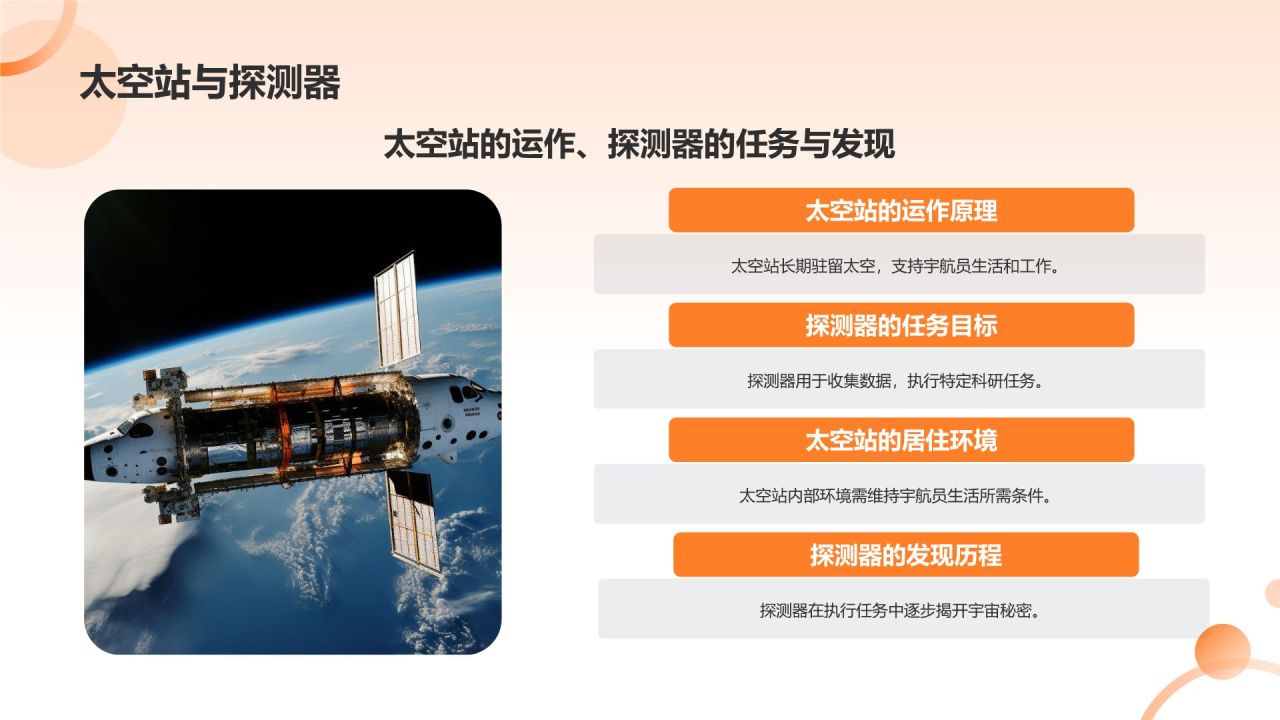 太空站与探测器

太空站的运作、探测器的任务与发现

太空站的运作原理

太空站长期驻留太空，支持宇航员生活和工作。

探测器的任务目标

探测器用于收集数据，执行特定科研任务。

太空站的居住环境

太空站内部环境需维持宇航员生活所需条件。

探测器的发现历程

探测器在执行任务中逐步揭开宇宙秘密。